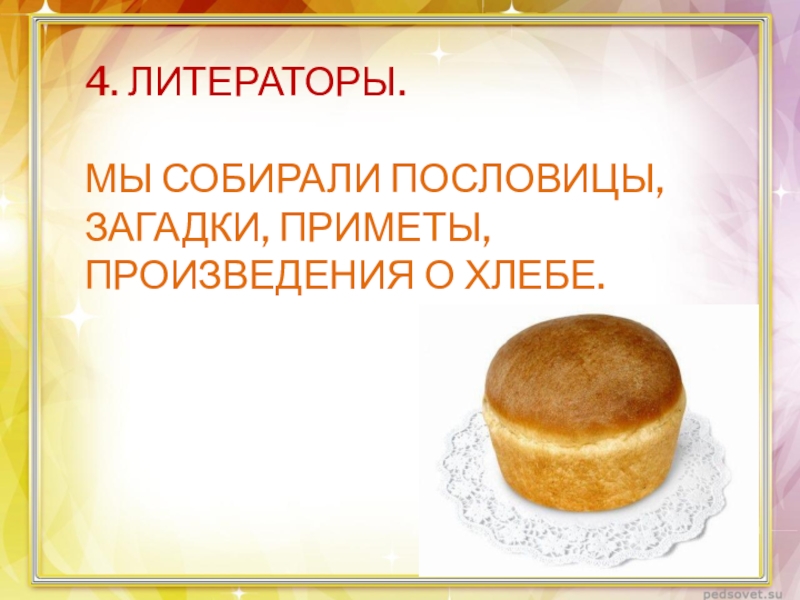 4. ЛИТЕРАТОРЫ.

МЫ СОБИРАЛИ ПОСЛОВИЦЫ, ЗАГАДКИ, ПРИМЕТЫ, ПРОИЗВЕДЕНИЯ О ХЛЕБЕ.

pedsovet.su